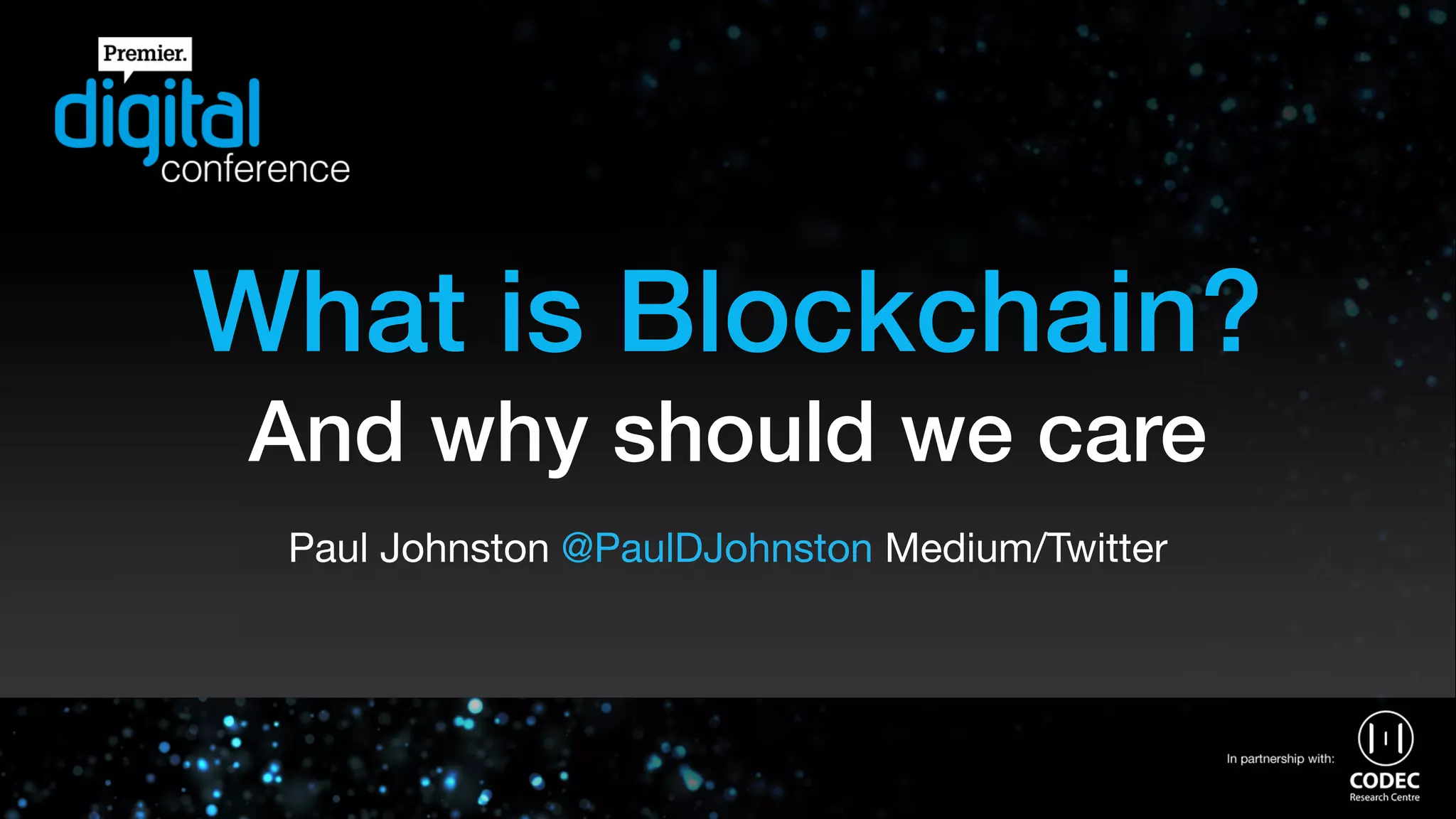 Premier.
digital
conference

What is Blockchain?
And why should we care

Paul Johnston @PaulDJohnston Medium/Twitter

In partnership with:
CODEC
Research Centre